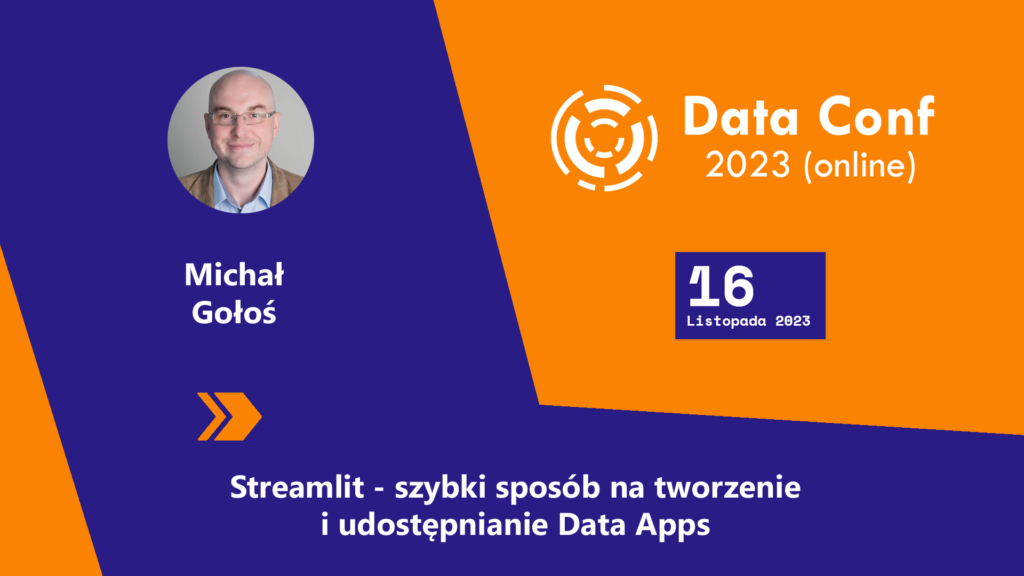 Michał Gołoś

Data Conf
2023 (online)

16
Listopada 2023

Streamlit - szybki sposób na tworzenie i udostępnianie Data Apps